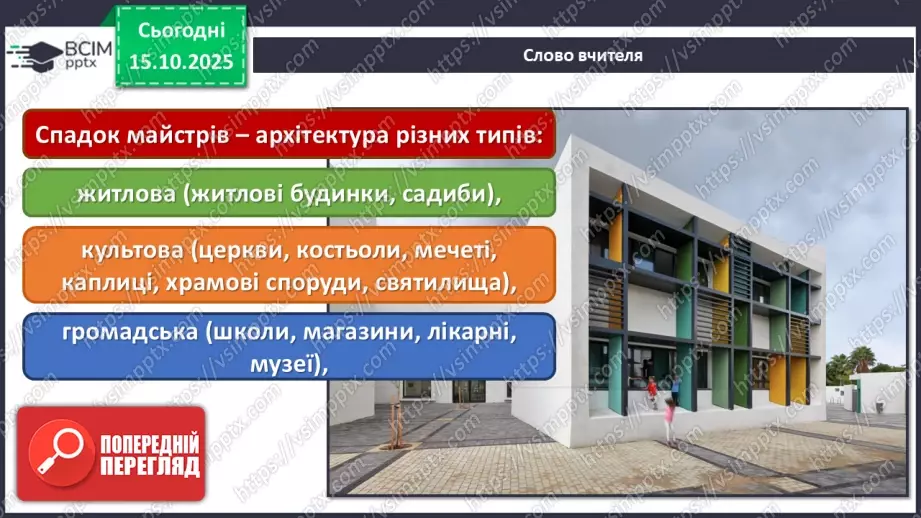 ВСІМ pptx

Сьогодні 15.10.2025

Слово вчителя

Спадок майстрів – архітектура різних типів:

житлова (житлові будинки, садиби),

культова (церкви, костьоли, мечеті, каплиці, храмові споруди, святилища),

громадська (школи, магазини, лікарні, музеї),

ПОПЕРЕДНІЙ ПЕРЕГЛЯД

https://vsimpptx.com